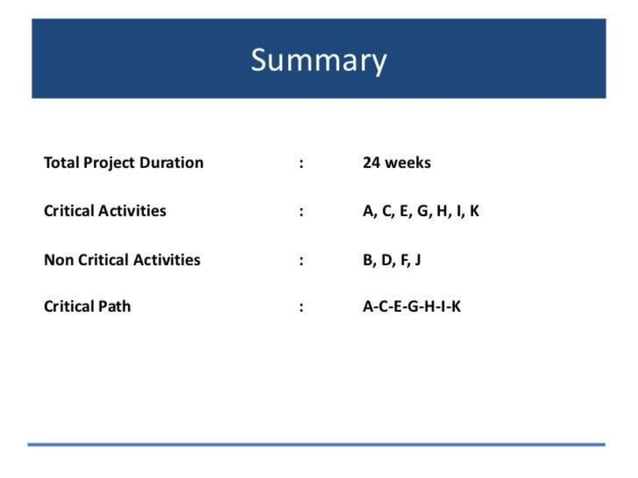 Summary

Total Project Duration : 24 weeks

Critical Activities : A, C, E, G, H, I, K

Non Critical Activities : B, D, F, J

Critical Path : A-C-E-G-H-I-K